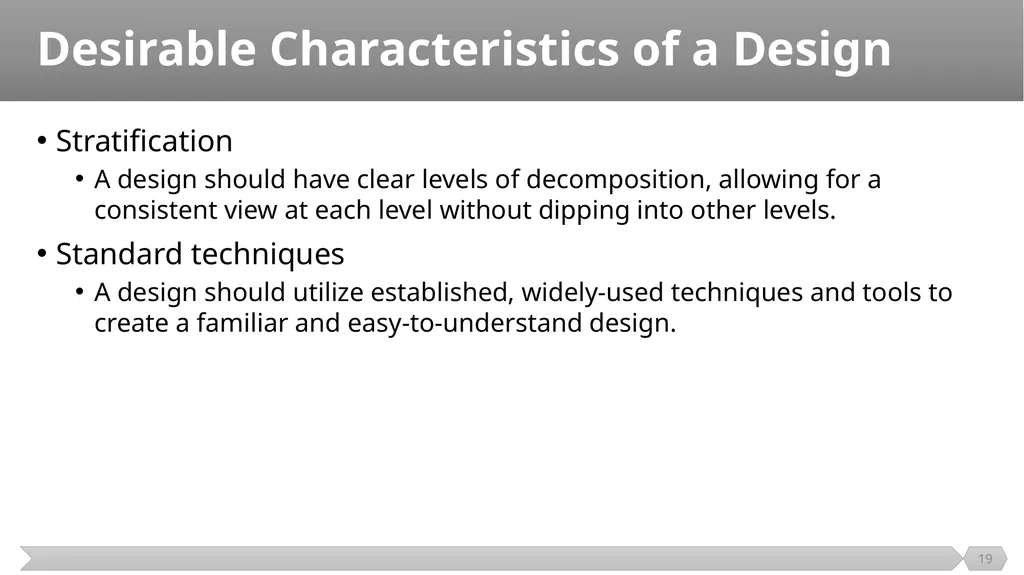 Desirable Characteristics of a Design

• Stratification
  • A design should have clear levels of decomposition, allowing for a consistent view at each level without dipping into other levels.
• Standard techniques
  • A design should utilize established, widely-used techniques and tools to create a familiar and easy-to-understand design.

19